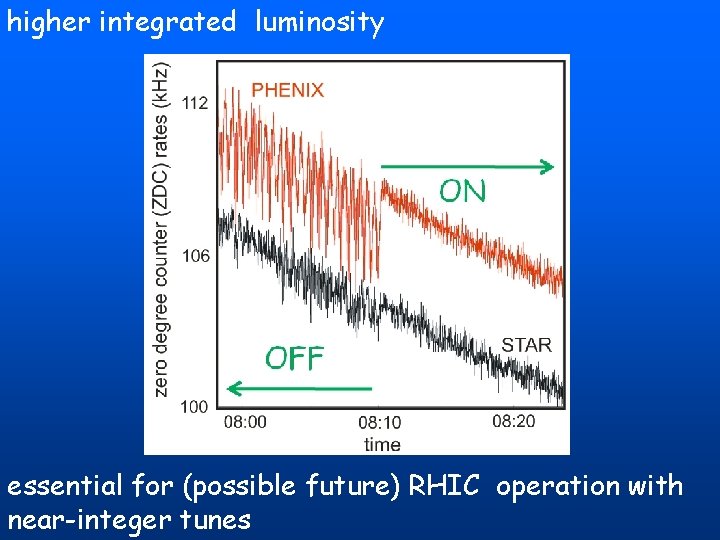 higher integrated luminosity

zero degree counter (ZDC) rates (kHz)

112

106

100

PHENIX

ON

STAR

OFF

08:00

08:10

08:20

time

essential for (possible future) RHIC operation with near-integer tunes